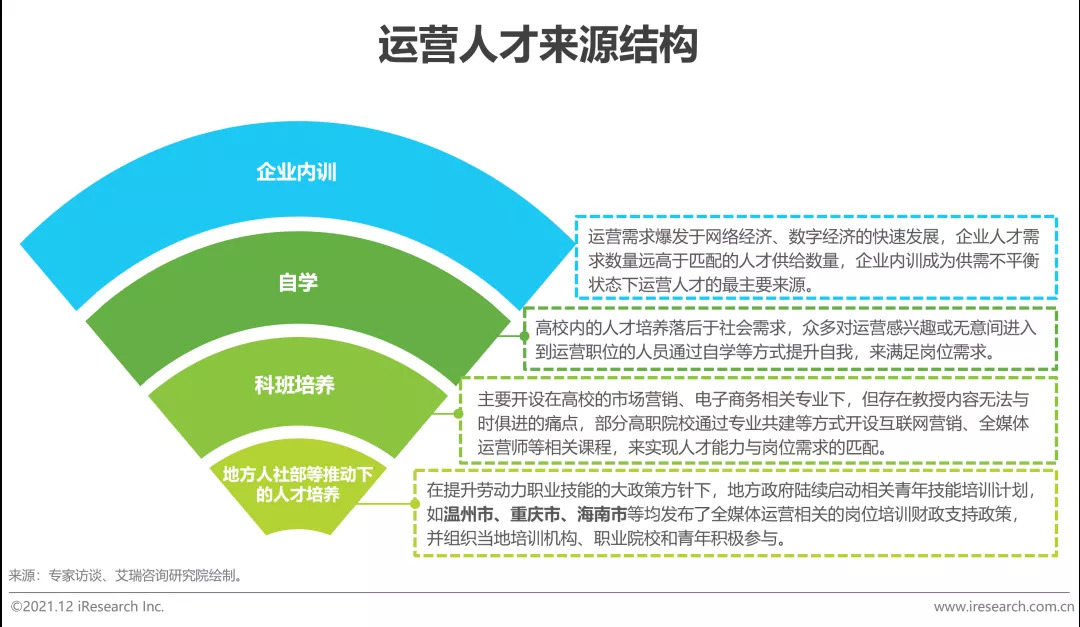 运营人才来源结构

企业内训

运营需求爆发于网络经济、数字经济的快速发展，企业人才需求数量远高于匹配的人才供给数量，企业内训成为供需不平衡状态下运营人才的最主要来源。

自学

高校内的人才培养落后于社会需求，众多对运营感兴趣或无意间进入到运营职位的人员通过自学等方式提升自我，来满足岗位需求。

科班培养

主要开设在高校的市场营销、电子商务相关专业下，但存在教授内容无法与时俱进的痛点，部分高职院校通过专业共建等方式开设互联网营销、全媒体运营师等相关课程，来实现人才能力与岗位需求的匹配。

地方人社部等推动下的人才培养

在提升劳动力职业技能的大政策方针下，地方政府陆续启动相关青年技能培训计划，如温州市、重庆市、海南市等均发布了全媒体运营相关的岗位培训财政支持政策，并组织当地培训机构、职业院校和青年积极参与。

来源：专家访谈、艾瑞咨询研究院绘制。

©2021.12 iResearch Inc.

www.iresearch.com.cn